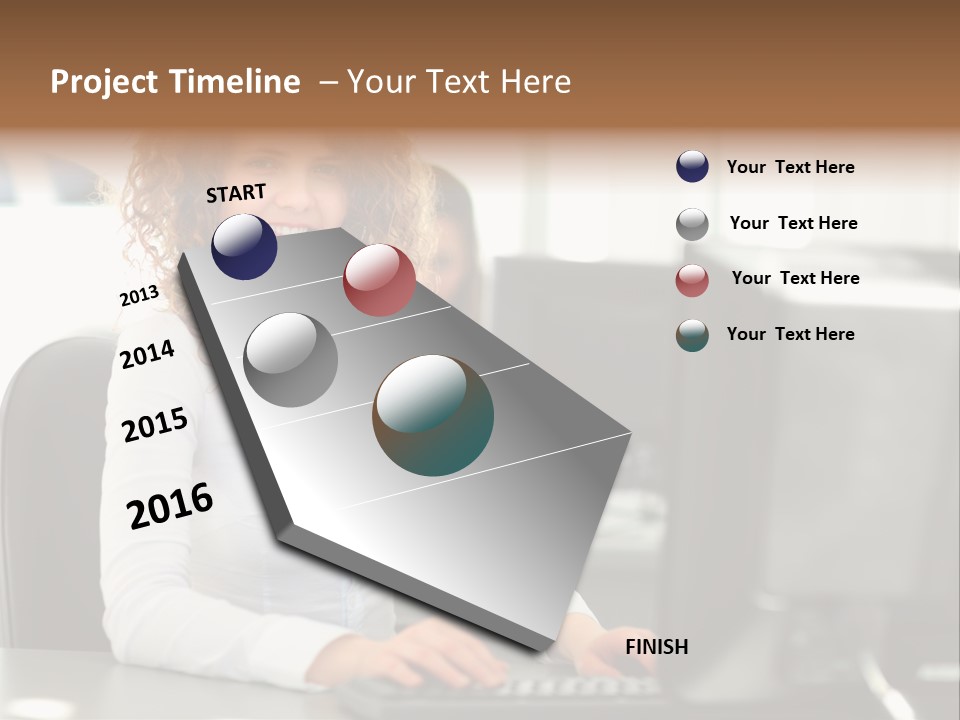 Project Timeline – Your Text Here

START

2013

2014

2015

2016

FINISH

Your Text Here

Your Text Here

Your Text Here

Your Text Here